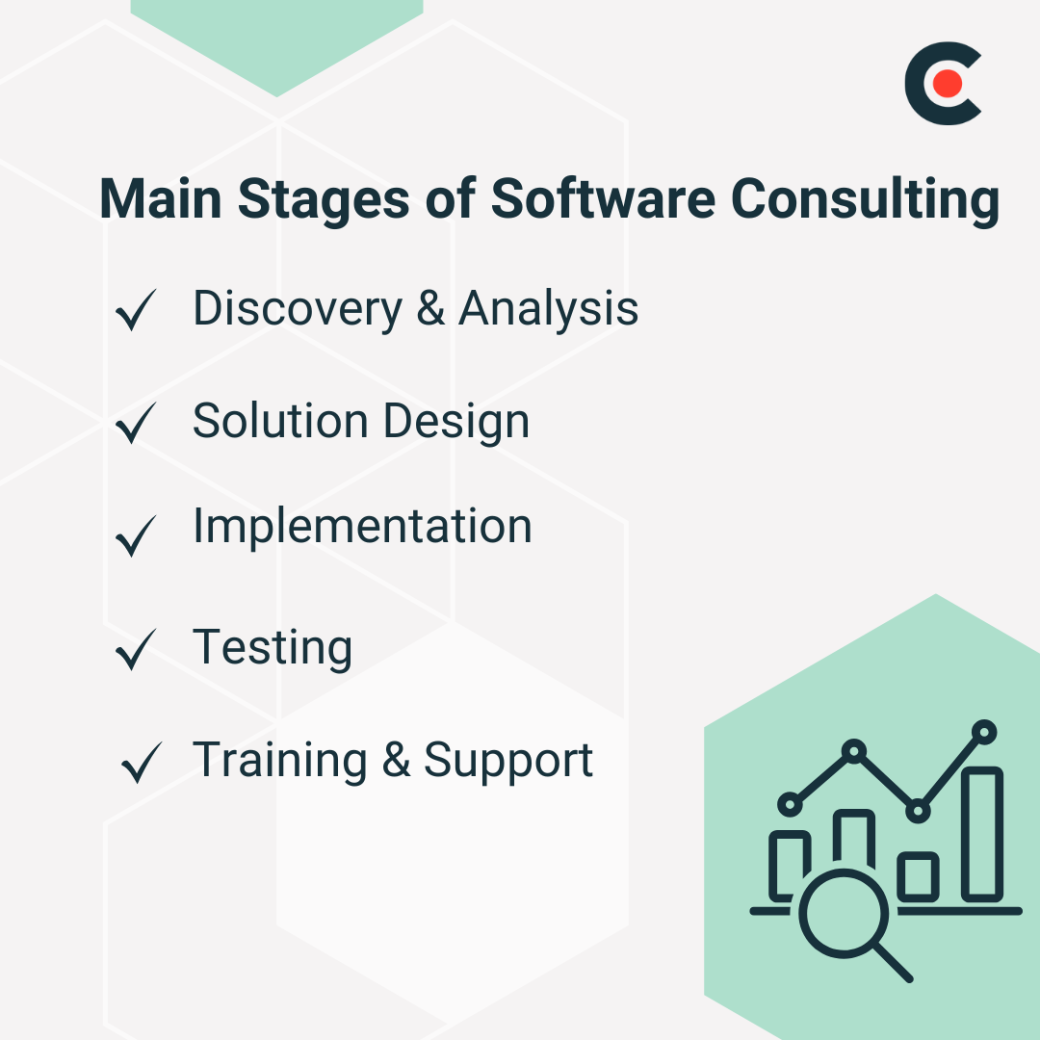 Main Stages of Software Consulting

✓ Discovery & Analysis

✓ Solution Design

✓ Implementation

✓ Testing

✓ Training & Support